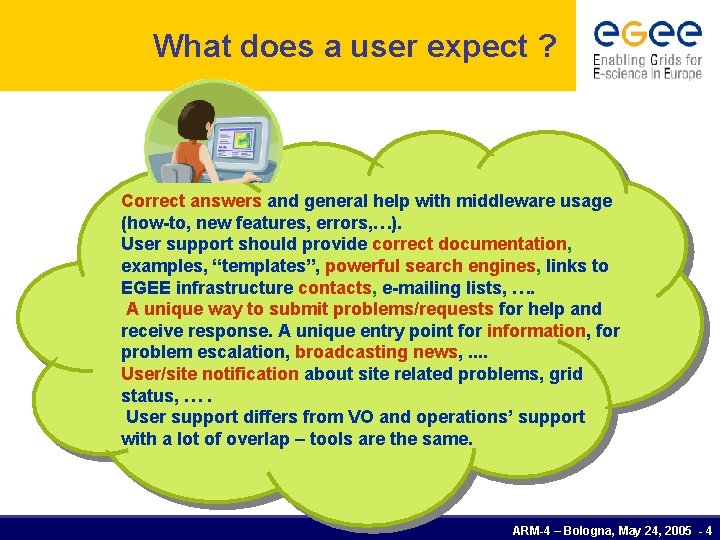 What does a user expect ?

egee
Enabling Grids for E-science in Europe

Correct answers and general help with middleware usage (how-to, new features, errors,…).
User support should provide correct documentation, examples, “templates”, powerful search engines, links to EGEE infrastructure contacts, e-mailing lists, ….
A unique way to submit problems/requests for help and receive response. A unique entry point for information, for problem escalation, broadcasting news, ....
User/site notification about site related problems, grid status, … .
User support differs from VO and operations’ support with a lot of overlap – tools are the same.

ARM-4 – Bologna, May 24, 2005 - 4